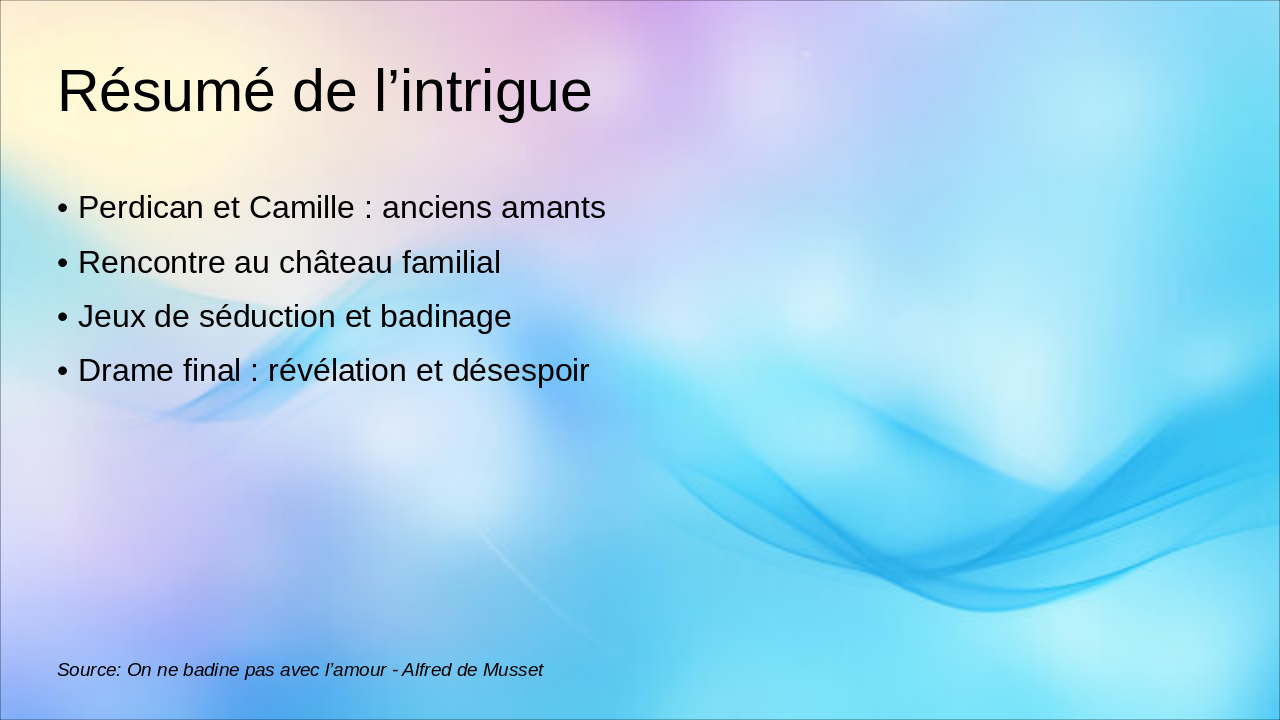 Résumé de l’intrigue

• Perdican et Camille : anciens amants
• Rencontre au château familial
• Jeux de séduction et badinage
• Drame final : révélation et désespoir

Source: On ne badine pas avec l’amour - Alfred de Musset